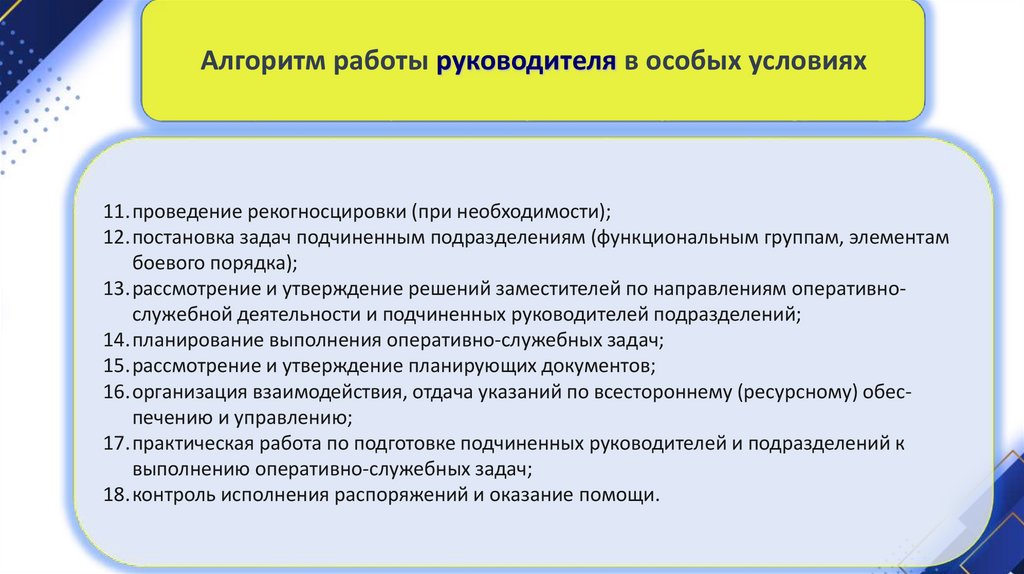 Алгоритм работы руководителя в особых условиях

11. проведение рекогносцировки (при необходимости);
12. постановка задач подчиненным подразделениям (функциональным группам, элементам боевого порядка);
13. рассмотрение и утверждение решений заместителей по направлениям оперативно-служебной деятельности и подчиненных руководителей подразделений;
14. планирование выполнения оперативно-служебных задач;
15. рассмотрение и утверждение планирующих документов;
16. организация взаимодействия, отдача указаний по всестороннему (ресурсному) обеспечению и управлению;
17. практическая работа по подготовке подчиненных руководителей и подразделений к выполнению оперативно-служебных задач;
18. контроль исполнения распоряжений и оказание помощи.